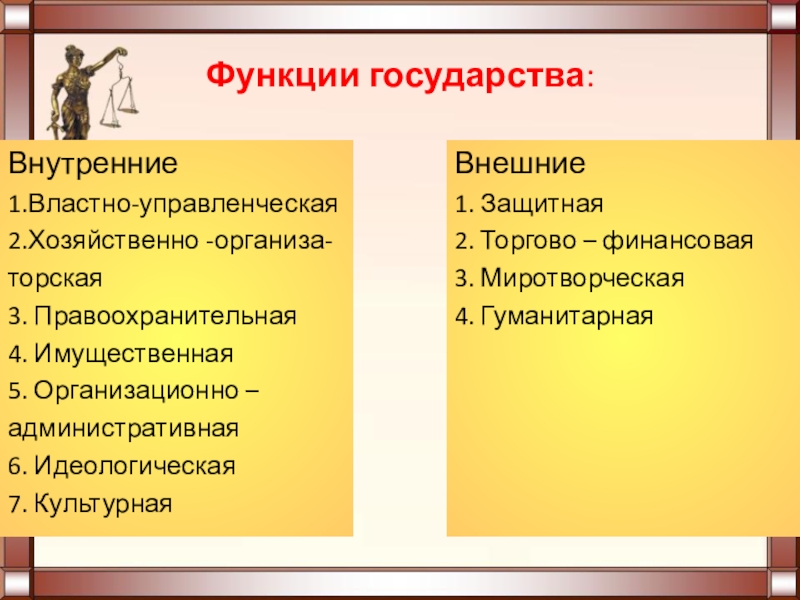 Функции государства:

Внутренние
1.Властно-управленческая
2.Хозяйственно -организаторская
3. Правоохранительная
4. Имущественная
5. Организационно – административная
6. Идеологическая
7. Культурная

Внешние
1. Защитная
2. Торгово – финансовая
3. Миротворческая
4. Гуманитарная